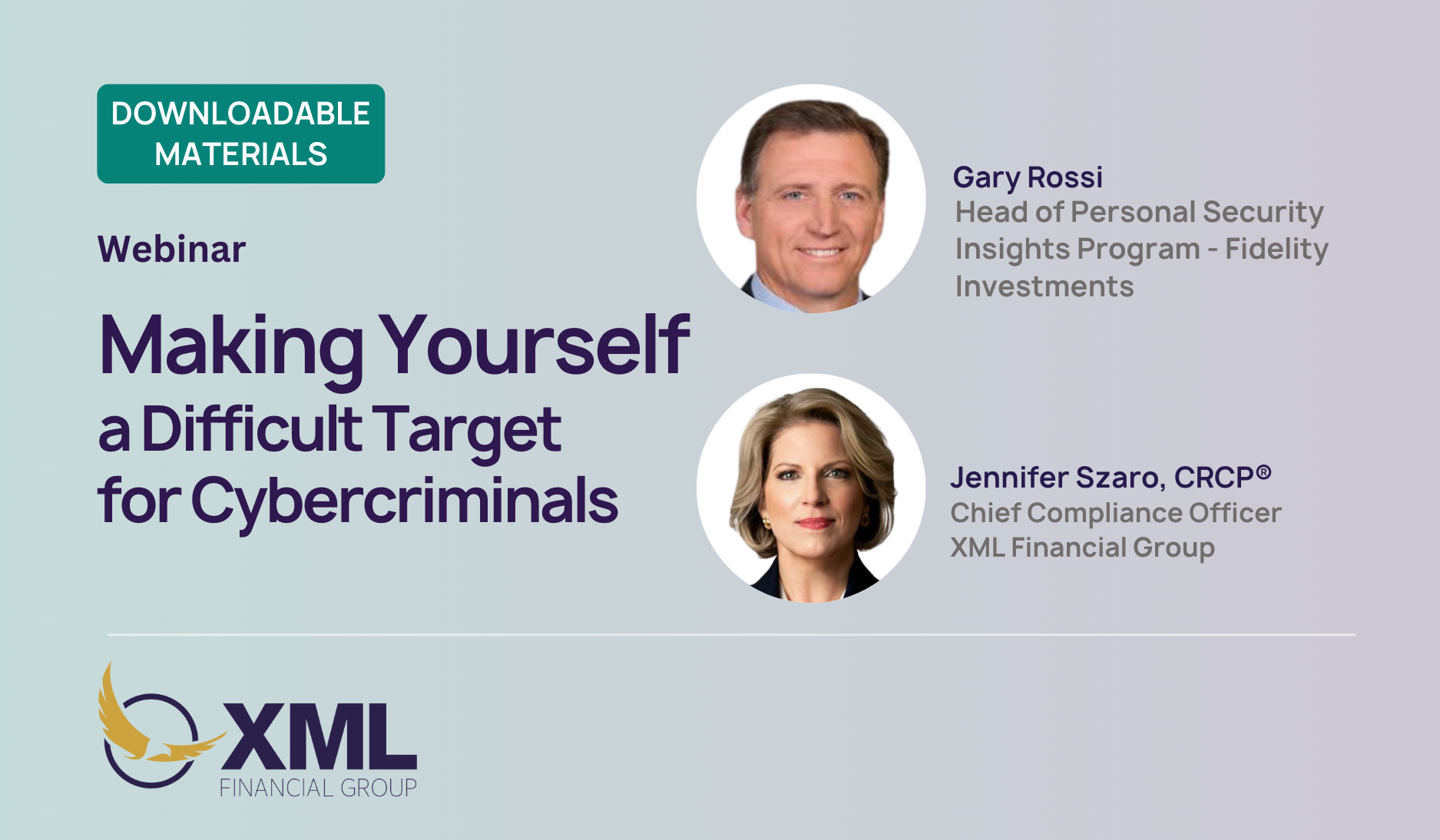 DOWNLOADABLE MATERIALS

Webinar

Making Yourself a Difficult Target for Cybercriminals

Gary Rossi
Head of Personal Security Insights Program - Fidelity Investments

Jennifer Szaro, CRCP®
Chief Compliance Officer
XML Financial Group

XML
FINANCIAL GROUP